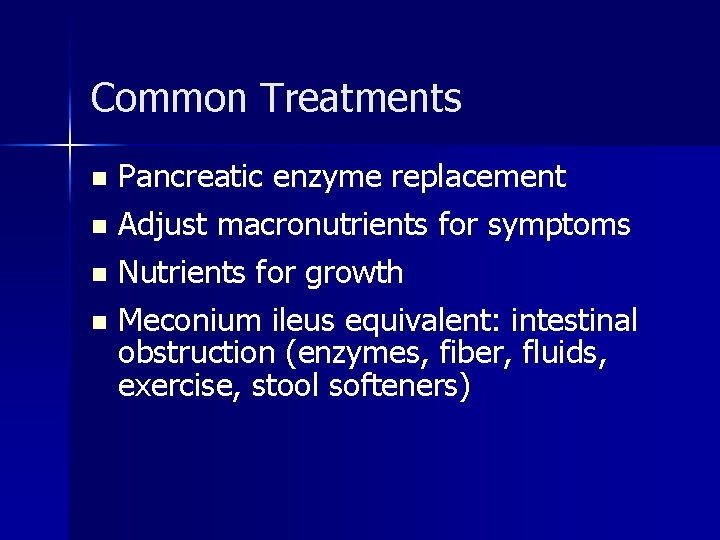 Common Treatments

- Pancreatic enzyme replacement
- Adjust macronutrients for symptoms
- Nutrients for growth
- Meconium ileus equivalent: intestinal obstruction (enzymes, fiber, fluids, exercise, stool softeners)